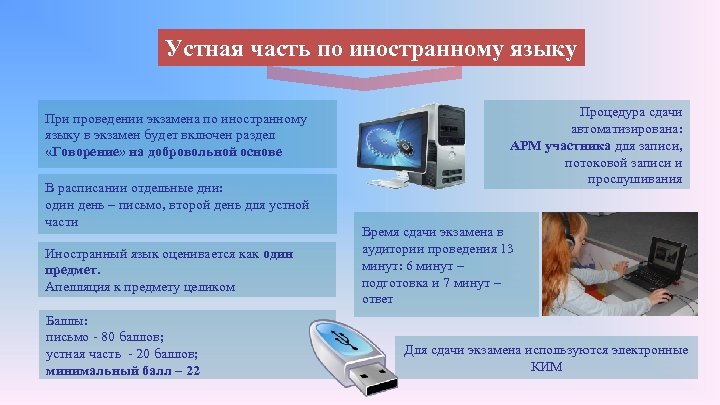 Устная часть по иностранному языку

При проведении экзамена по иностранному языку в экзамен будет включен раздел «Говорение» на добровольной основе

В расписании отдельные дни: один день – письмо, второй день для устной части

Иностранный язык оценивается как один предмет. Апелляция к предмету целиком

Баллы: письмо - 80 баллов; устная часть - 20 баллов; минимальный балл – 22

Процедура сдачи автоматизирована: АРМ участника для записи, потоковой записи и прослушивания

Время сдачи экзамена в аудитории проведения 13 минут: 6 минут – подготовка и 7 минут – ответ

Для сдачи экзамена используются электронные КИМ